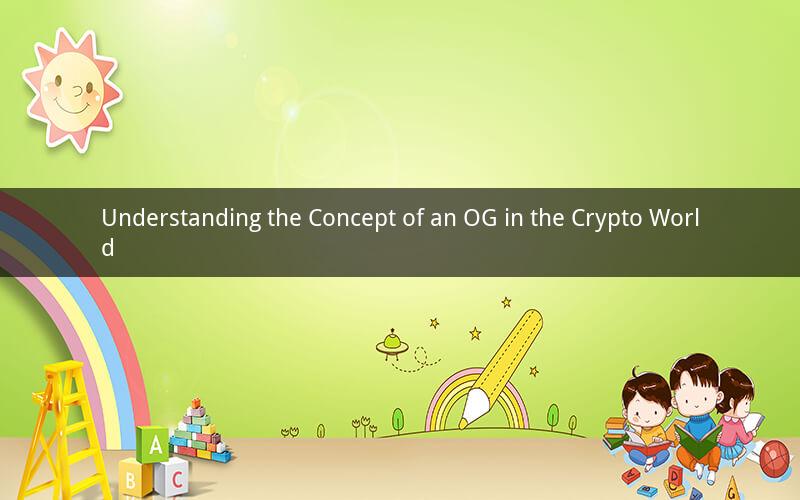 Understanding the Concept of an OG in the Crypto World

A
B C

D
G